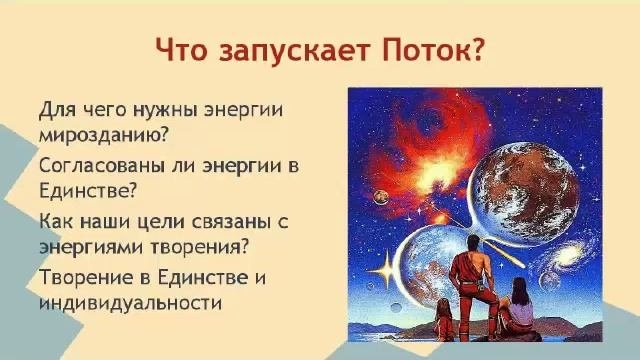 Что запускает Поток?

Для чего нужны энергии мирозданию?

Согласованы ли энергии в Единстве?

Как наши цели связаны с энергиями творения?

Творение в Единстве и индивидуальности